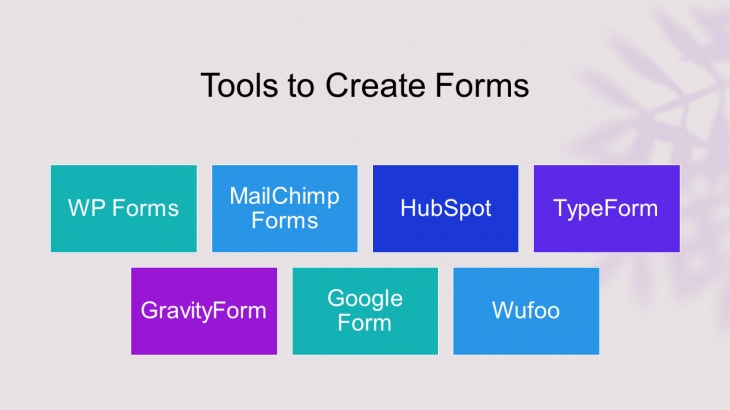 Tools to Create Forms

WP Forms

MailChimp Forms

HubSpot

TypeForm

GravityForm

Google Form

Wufoo